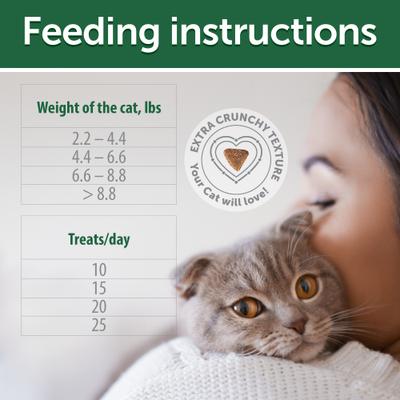 Feeding instructions

| Weight of the cat, lbs |
|---|
| 2.2 – 4.4 |
| 4.4 – 6.6 |
| 6.6 – 8.8 |
| > 8.8 |

| Treats/day |
|---|
| 10 |
| 15 |
| 20 |
| 25 |

EXTRA CRUNCHY TEXTURE
Your Cat will love!